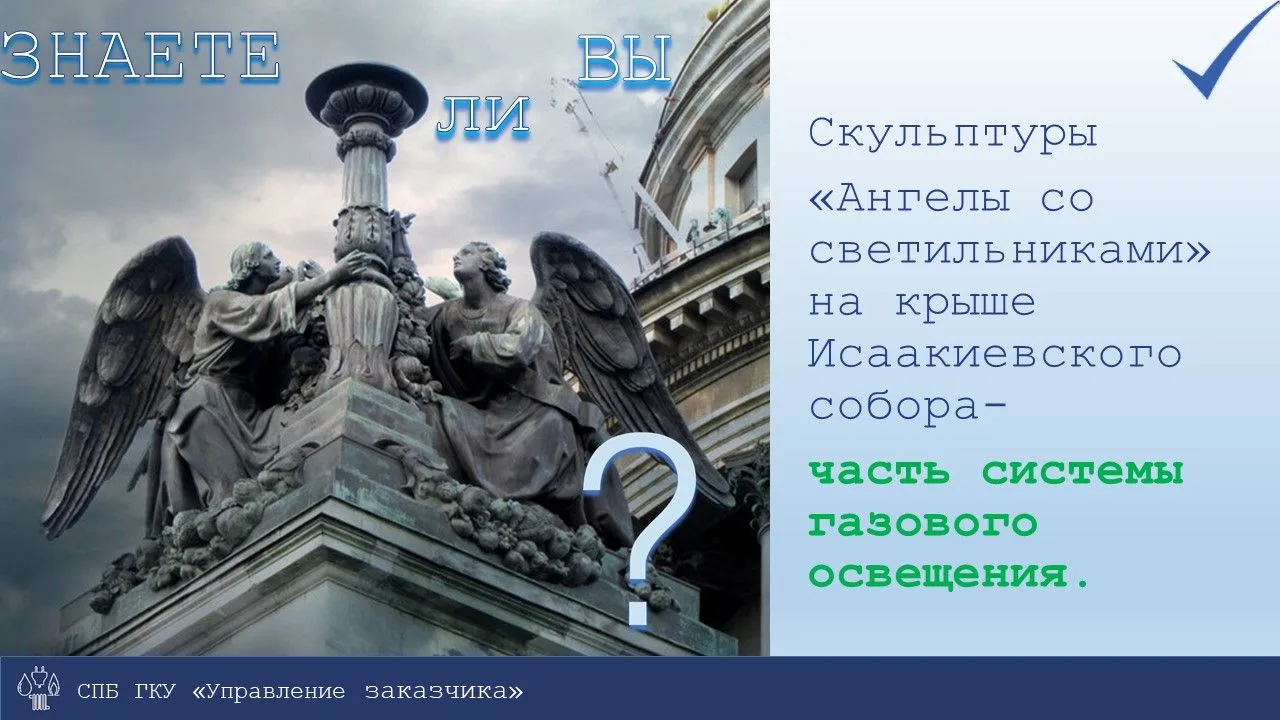 ЗНАЕТЕ ЛИ ВЫ

?

Скульптуры «Ангелы со светильниками» на крыше Исаакиевского собора-

часть системы газового освещения.

СПБ ГКУ «Управление заказчика»